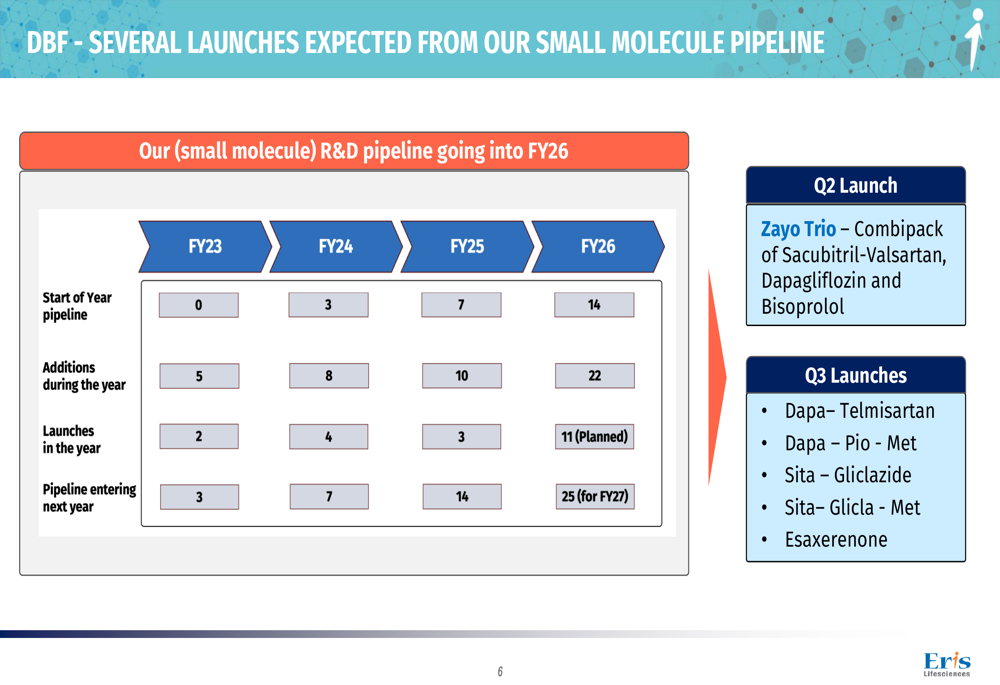 DBF - SEVERAL LAUNCHES EXPECTED FROM OUR SMALL MOLECULE PIPELINE

Our (small molecule) R&D pipeline going into FY26

| | FY23 | FY24 | FY25 | FY26 |
|---|---|---|---|---|
| Start of Year pipeline | 0 | 3 | 7 | 14 |
| Additions during the year | 5 | 8 | 10 | 22 |
| Launches in the year | 2 | 4 | 3 | 11 (Planned) |
| Pipeline entering next year | 3 | 7 | 14 | 25 (for FY27) |

Q2 Launch

Zayo Trio – Combipack of Sacubitril-Valsartan, Dapagliflozin and Bisoprolol

Q3 Launches

• Dapa– Telmisartan
• Dapa – Pio - Met
• Sita – Gliclazide
• Sita– Glicla - Met
• Esaxerenone

6

Eris Lifesciences